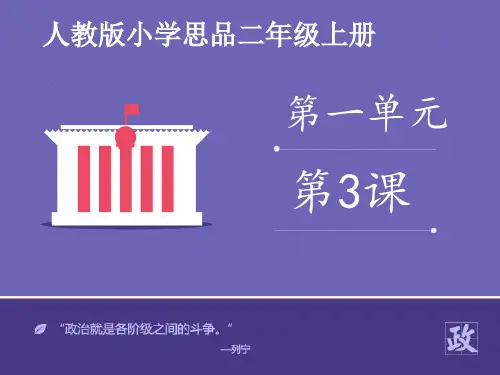 人教版小学思品二年级上册

第一单元

第3课

“政治就是各阶级之间的斗争。”

—列宁

政